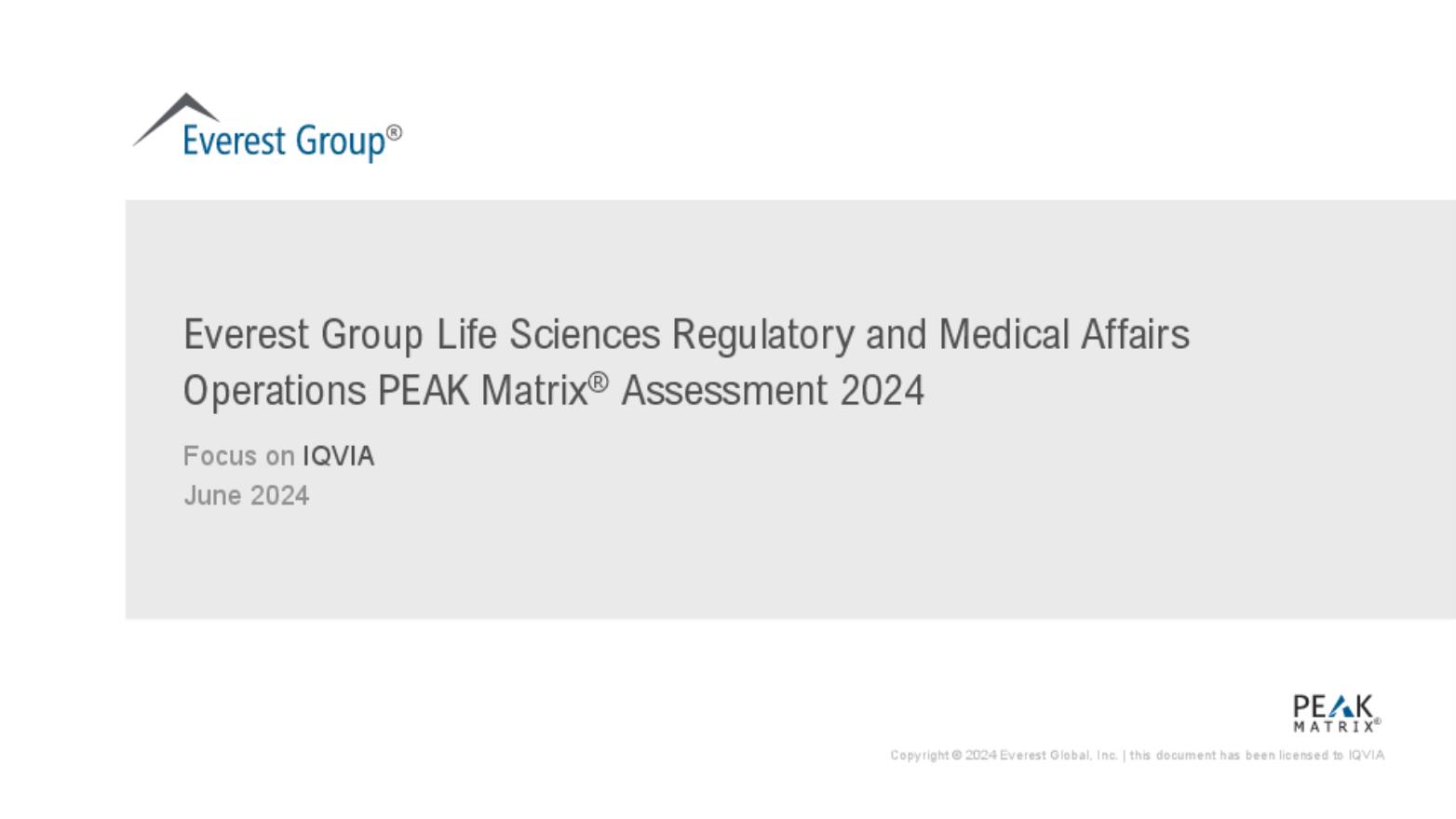 Everest Group®

Everest Group Life Sciences Regulatory and Medical Affairs Operations PEAK Matrix® Assessment 2024

Focus on IQVIA
June 2024

PEAK MATRIX®

Copyright © 2024 Everest Global, Inc. | this document has been licensed to IQVIA